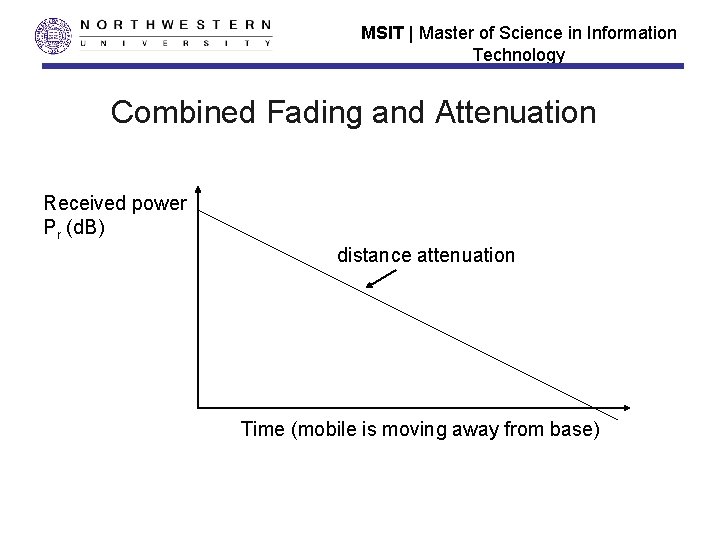 NORTHWESTERN
UNIVERSITY

MSIT | Master of Science in Information Technology

Combined Fading and Attenuation

Received power
$P_r$ (dB)

distance attenuation

Time (mobile is moving away from base)